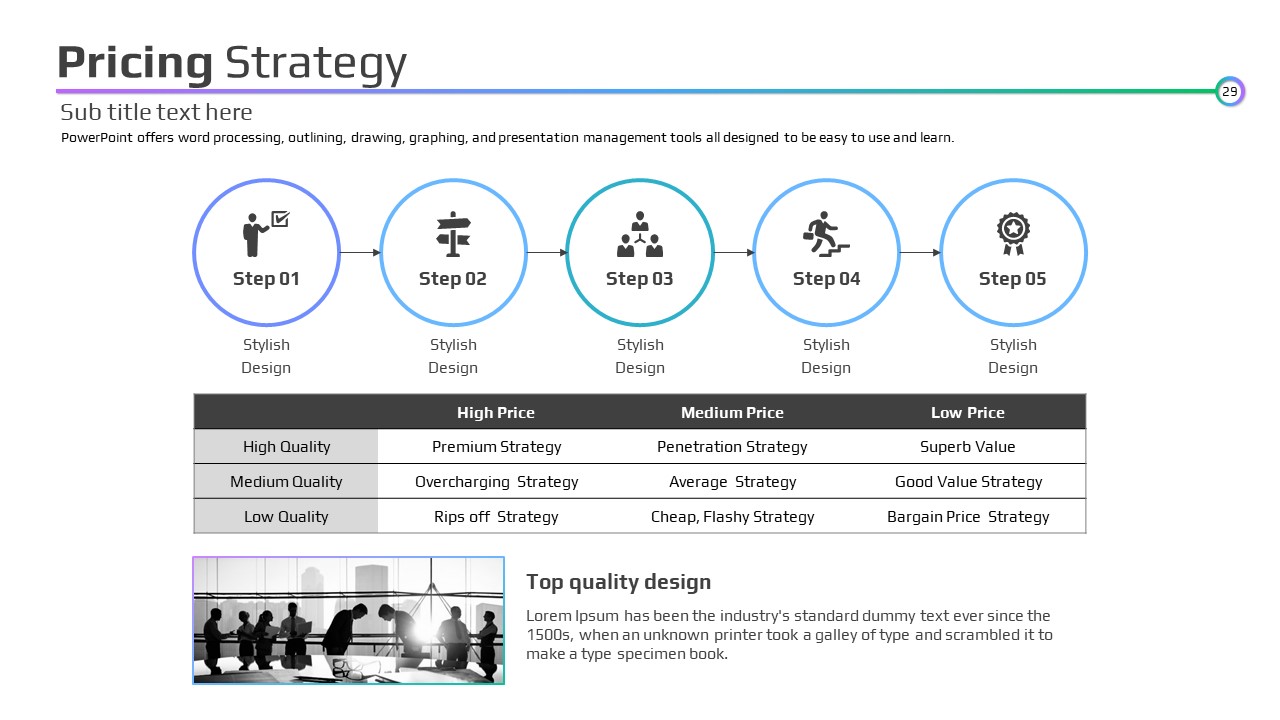 Pricing Strategy

29

Sub title text here

PowerPoint offers word processing, outlining, drawing, graphing, and presentation management tools all designed to be easy to use and learn.

Step 01

Step 02

Step 03

Step 04

Step 05

Stylish Design

Stylish Design

Stylish Design

Stylish Design

Stylish Design

| | High Price | Medium Price | Low Price |
|---|---|---|---|
| High Quality | Premium Strategy | Penetration Strategy | Superb Value |
| Medium Quality | Overcharging Strategy | Average Strategy | Good Value Strategy |
| Low Quality | Rips off Strategy | Cheap, Flashy Strategy | Bargain Price Strategy |

Top quality design

Lorem Ipsum has been the industry's standard dummy text ever since the 1500s, when an unknown printer took a galley of type and scrambled it to make a type specimen book.